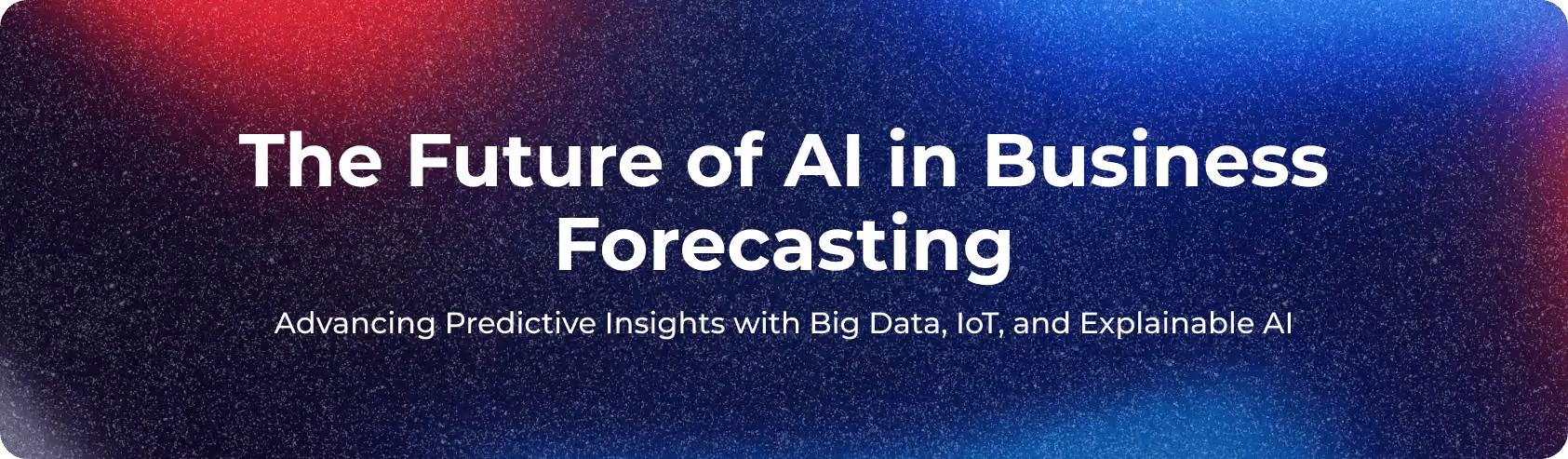 The Future of AI in Business Forecasting

Advancing Predictive Insights with Big Data, IoT, and Explainable AI